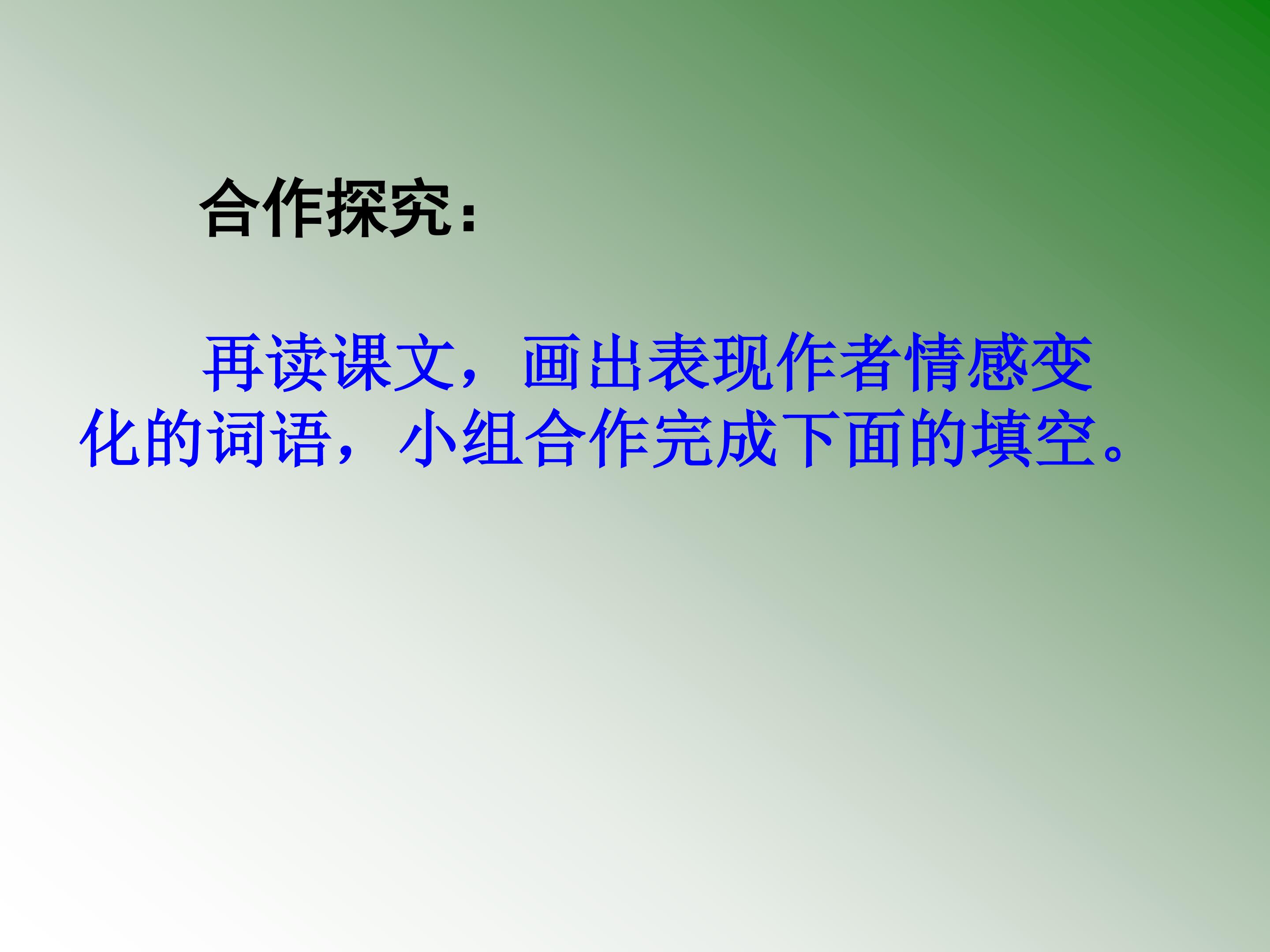 合作探究：

再读课文，画出表现作者情感变化的词语，小组合作完成下面的填空。